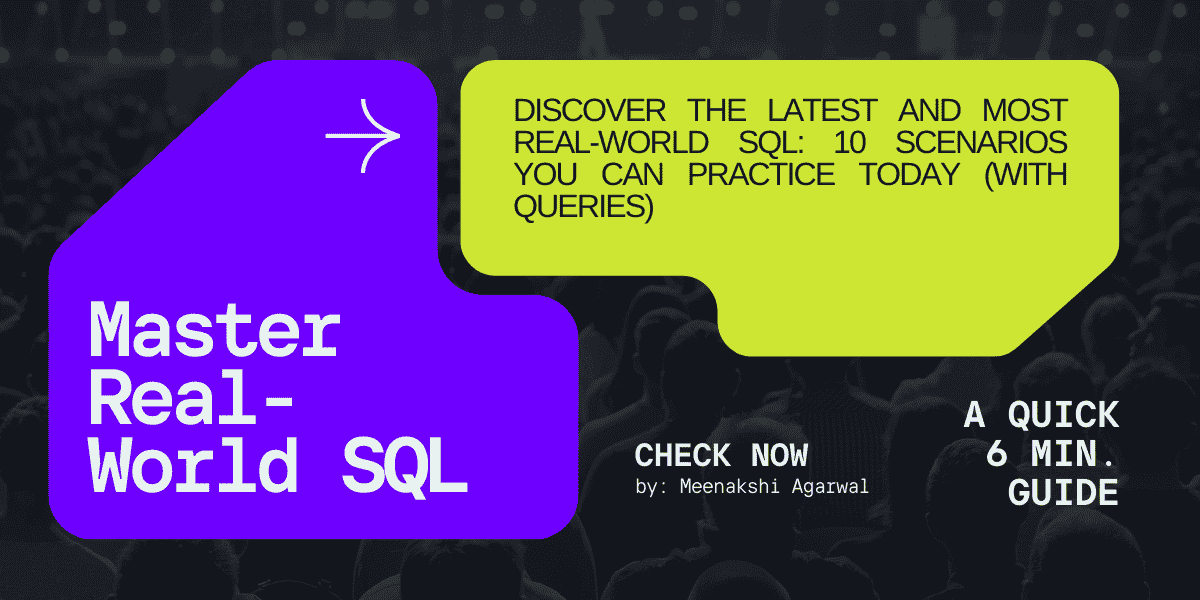 DISCOVER THE LATEST AND MOST REAL-WORLD SQL: 10 SCENARIOS YOU CAN PRACTICE TODAY (WITH QUERIES)

Master Real-World SQL

CHECK NOW
by: Meenakshi Agarwal

A QUICK 6 MIN. GUIDE